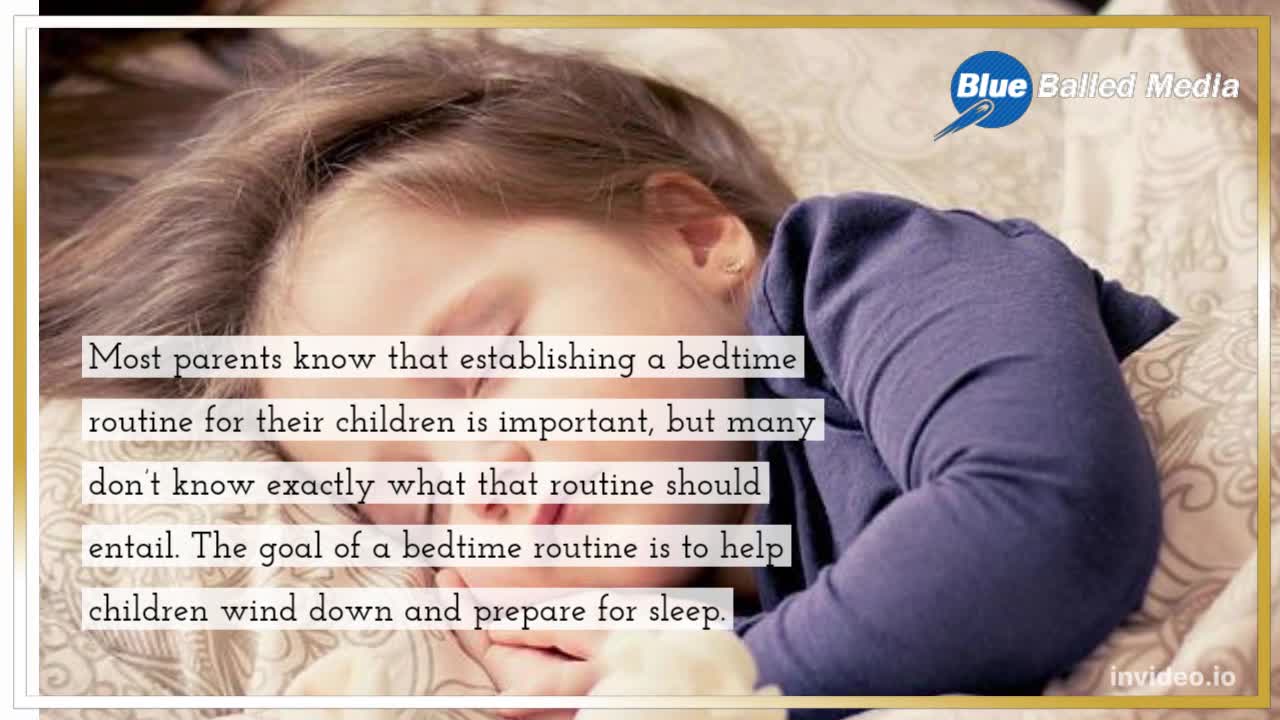 Blue Balled Media

Most parents know that establishing a bedtime routine for their children is important, but many don't know exactly what that routine should entail. The goal of a bedtime routine is to help children wind down and prepare for sleep.

invideo.io